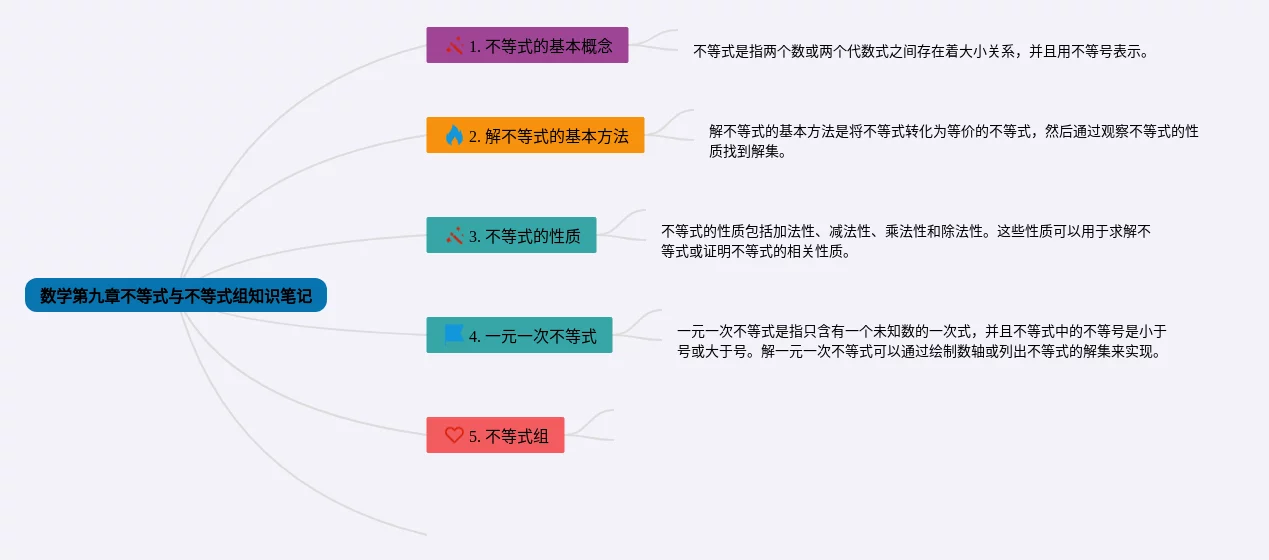 数学第九章不等式与不等式组知识笔记

1. 不等式的基本概念

不等式是指两个数或两个代数式之间存在着大小关系，并且用不等号表示。

2. 解不等式的基本方法

解不等式的基本方法是将不等式转化为等价的不等式，然后通过观察不等式的性质找到解集。

3. 不等式的性质

不等式的性质包括加法性、减法性、乘法性和除法性。这些性质可以用于求解不等式或证明不等式的相关性质。

4. 一元一次不等式

一元一次不等式是指只含有一个未知数的一次式，并且不等式中的不等号是小于号或大于号。解一元一次不等式可以通过绘制数轴或列出不等式的解集来实现。

5. 不等式组